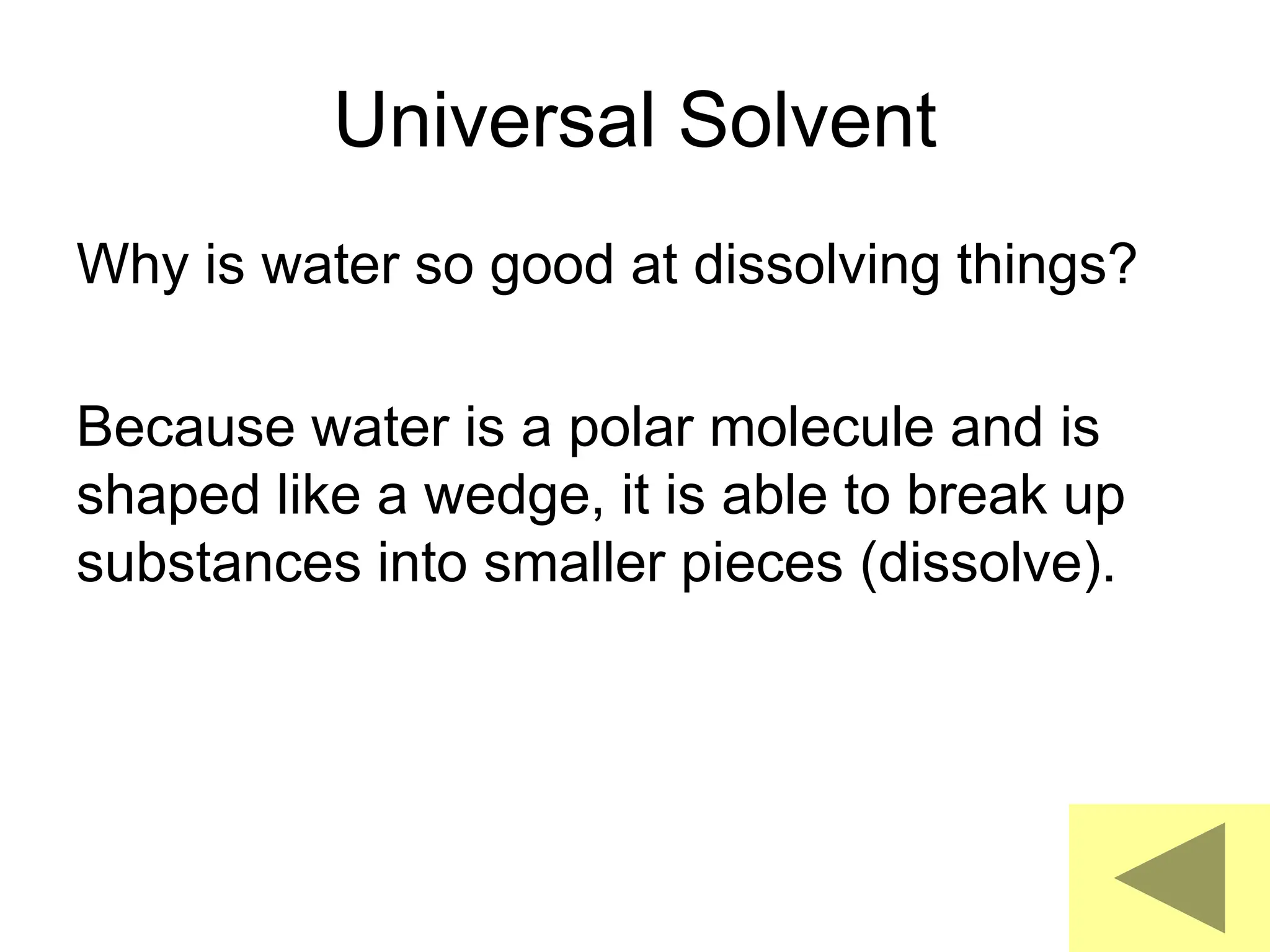 Universal Solvent

Why is water so good at dissolving things?

Because water is a polar molecule and is shaped like a wedge, it is able to break up substances into smaller pieces (dissolve).